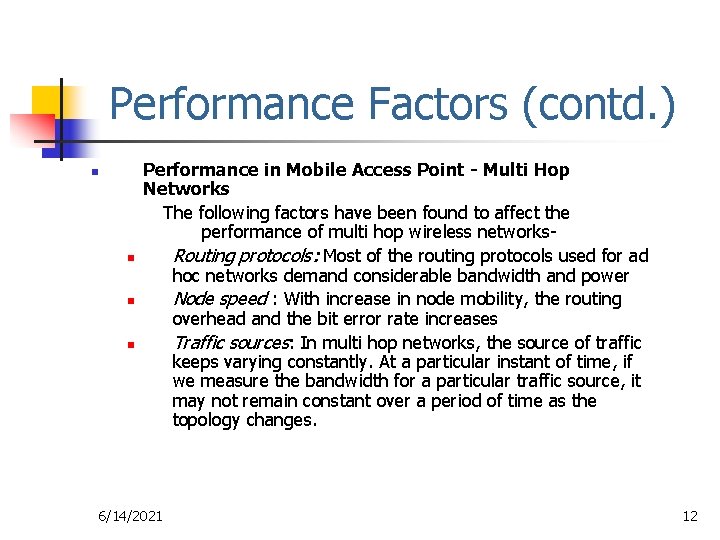 Performance Factors (contd.)

Performance in Mobile Access Point - Multi Hop Networks

The following factors have been found to affect the performance of multi hop wireless networks-

Routing protocols: Most of the routing protocols used for ad hoc networks demand considerable bandwidth and power

Node speed : With increase in node mobility, the routing overhead and the bit error rate increases

Traffic sources: In multi hop networks, the source of traffic keeps varying constantly. At a particular instant of time, if we measure the bandwidth for a particular traffic source, it may not remain constant over a period of time as the topology changes.

6/14/2021

12